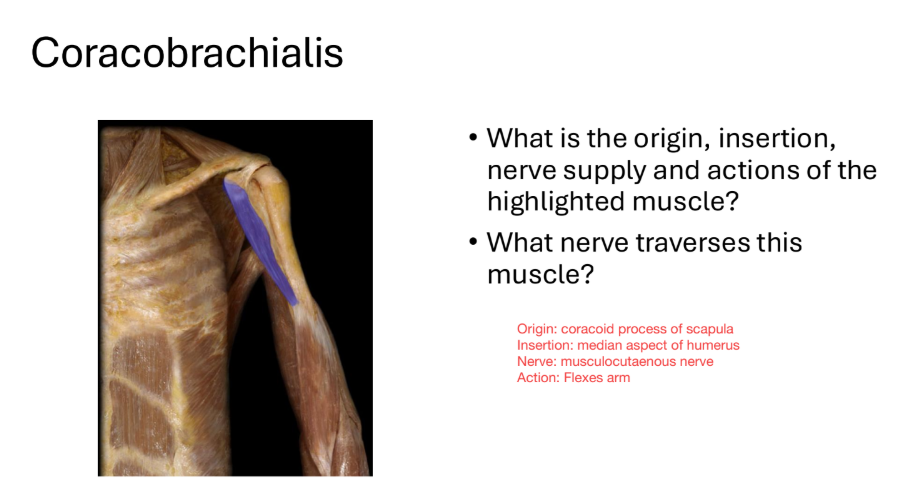 Coracobrachialis

• What is the origin, insertion, nerve supply and actions of the highlighted muscle?
• What nerve traverses this muscle?

Origin: coracoid process of scapula
Insertion: median aspect of humerus
Nerve: musculocutaenous nerve
Action: Flexes arm